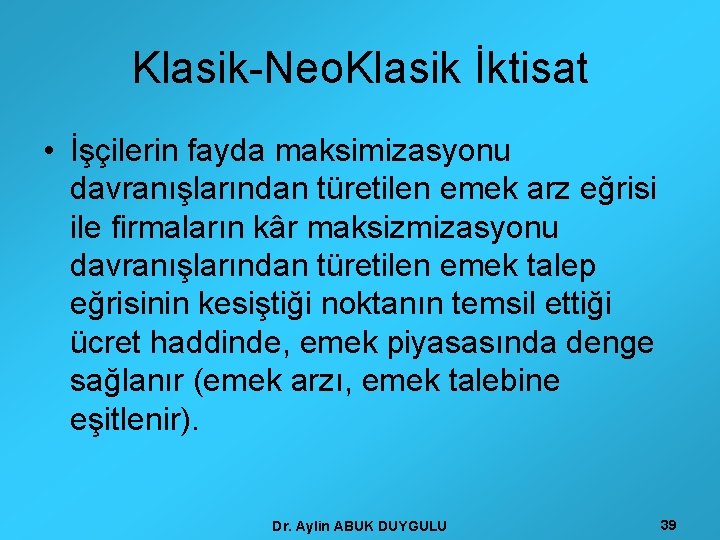 Klasik-NeoKlasik İktisat

• İşçilerin fayda maksimizasyonu davranışlarından türetilen emek arz eğrisi ile firmaların kâr maksizmizasyonu davranışlarından türetilen emek talep eğrisinin kesiştiği noktanın temsil ettiği ücret haddinde, emek piyasasında denge sağlanır (emek arzı, emek talebine eşitlenir).

Dr. Aylin ABUK DUYGULU

39